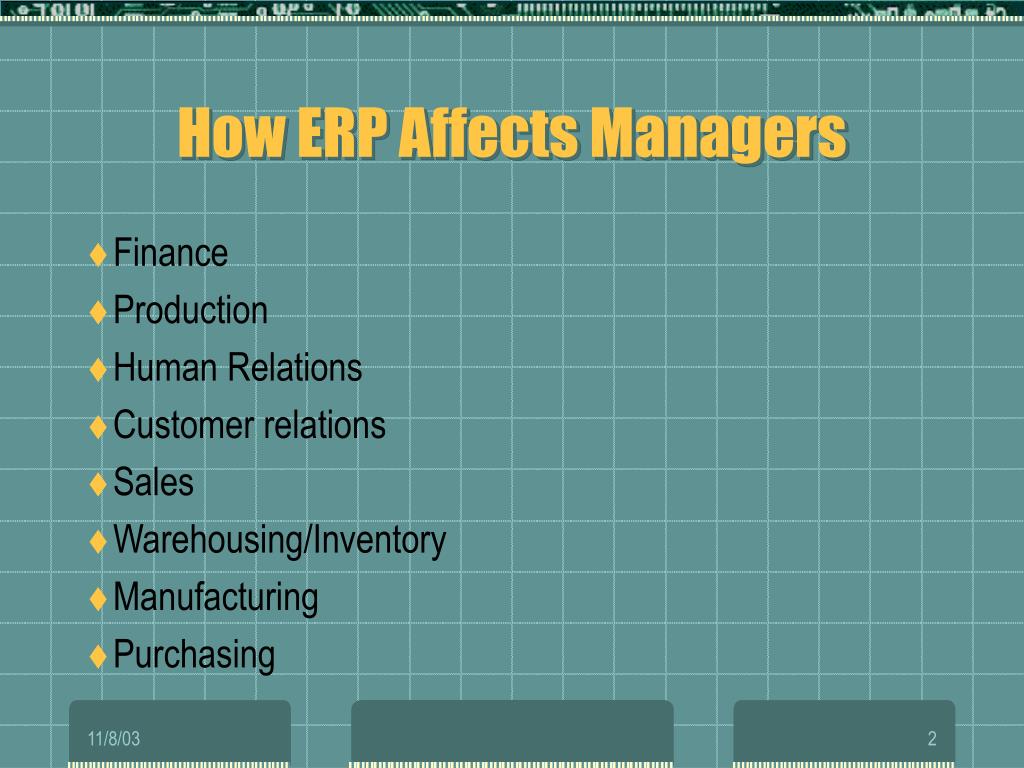 How ERP Affects Managers

♦ Finance
♦ Production
♦ Human Relations
♦ Customer relations
♦ Sales
♦ Warehousing/Inventory
♦ Manufacturing
♦ Purchasing

11/8/03

2